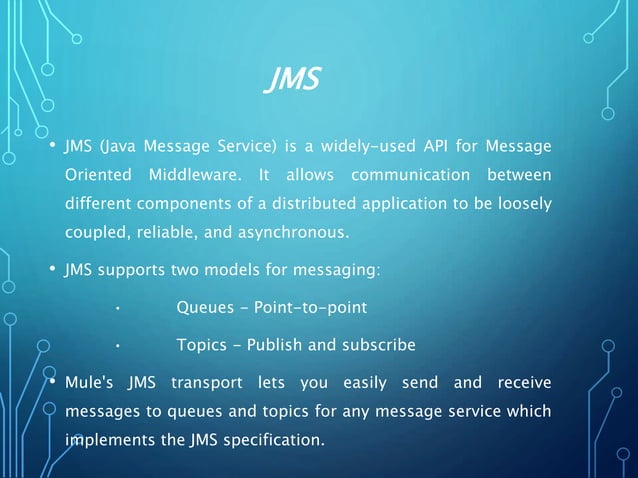 JMS

• JMS (Java Message Service) is a widely-used API for Message Oriented Middleware. It allows communication between different components of a distributed application to be loosely coupled, reliable, and asynchronous.

• JMS supports two models for messaging:

• Queues - Point-to-point

• Topics - Publish and subscribe

• Mule's JMS transport lets you easily send and receive messages to queues and topics for any message service which implements the JMS specification.